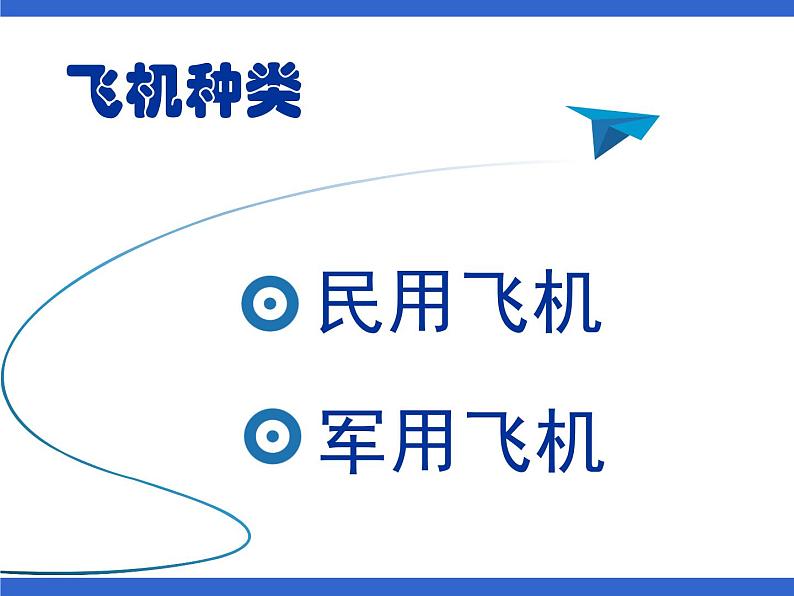 飞机种类

民用飞机

军用飞机